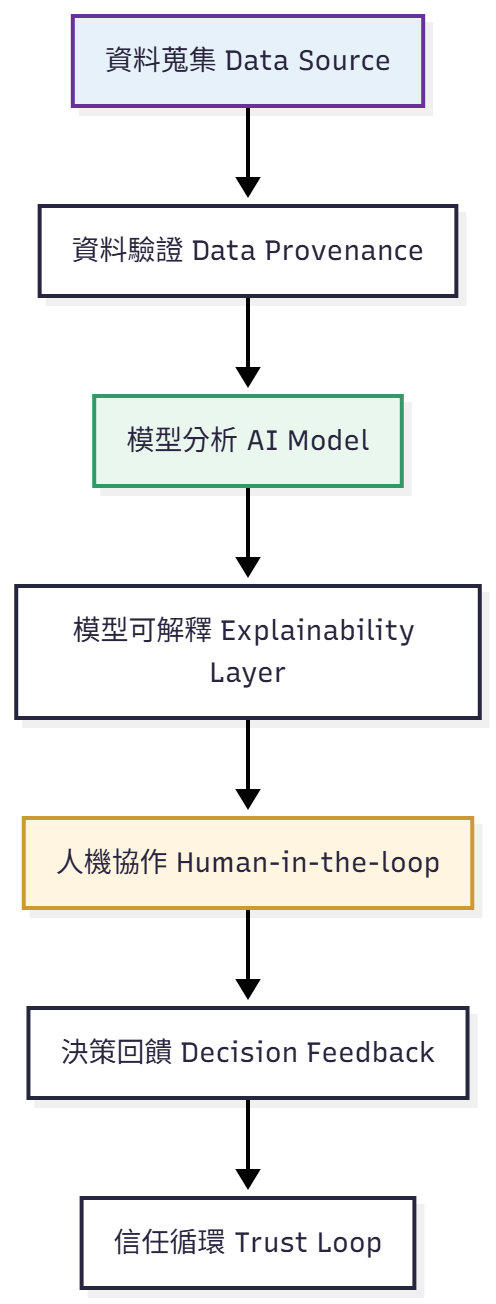 資料蒐集 Data Source

資料驗證 Data Provenance

模型分析 AI Model

模型可解釋 Explainability Layer

人機協作 Human-in-the-loop

決策回饋 Decision Feedback

信任循環 Trust Loop